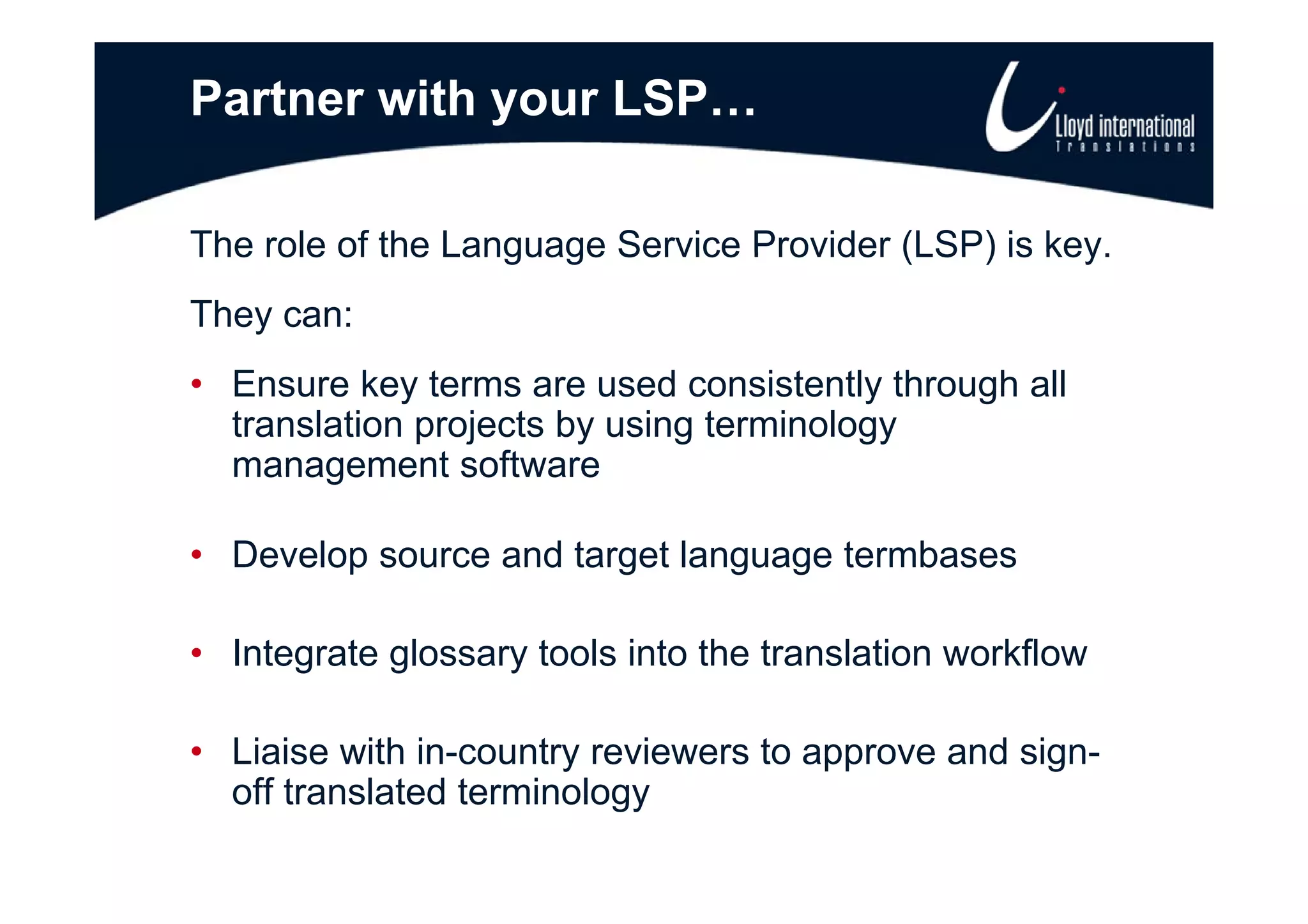 Partner with your LSP…

Lloyd international
Translations

The role of the Language Service Provider (LSP) is key.

They can:

• Ensure key terms are used consistently through all translation projects by using terminology management software

• Develop source and target language termbases

• Integrate glossary tools into the translation workflow

• Liaise with in-country reviewers to approve and sign-off translated terminology